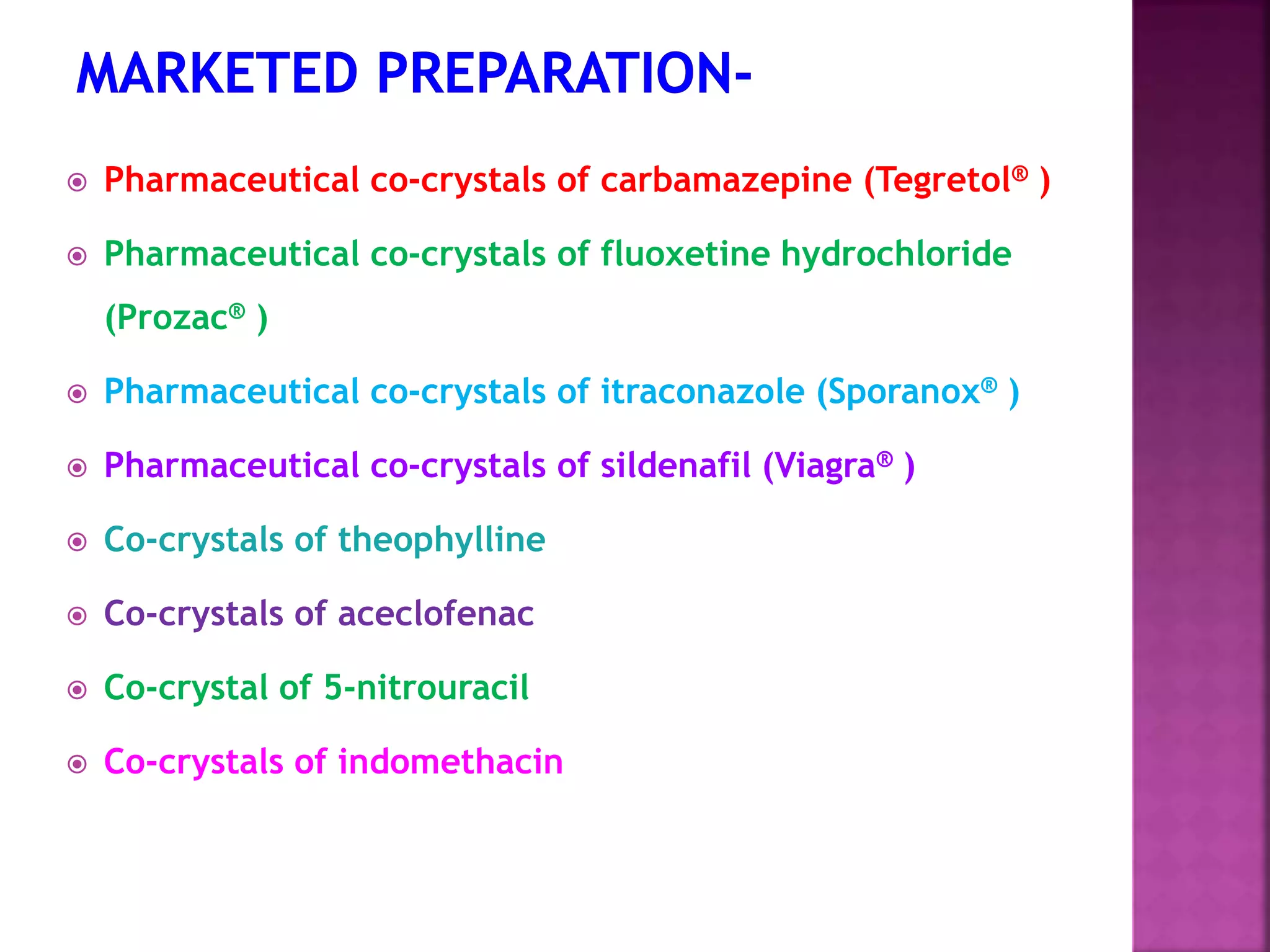 MARKETED PREPARATION-

Pharmaceutical co-crystals of carbamazepine (Tegretol® )

Pharmaceutical co-crystals of fluoxetine hydrochloride (Prozac® )

Pharmaceutical co-crystals of itraconazole (Sporanox® )

Pharmaceutical co-crystals of sildenafil (Viagra® )

Co-crystals of theophylline

Co-crystals of aceclofenac

Co-crystal of 5-nitrouracil

Co-crystals of indomethacin